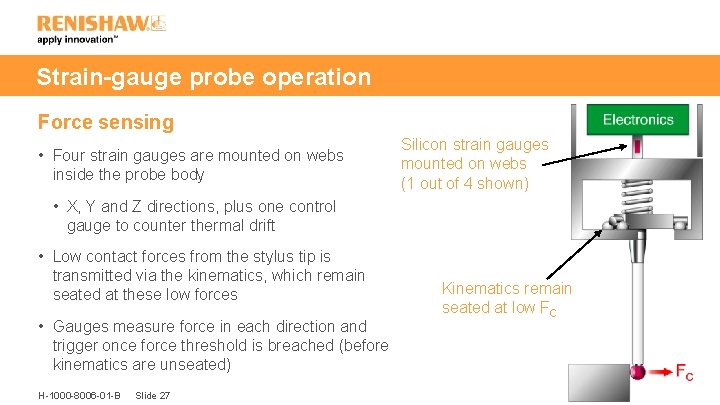 RENISHAW
apply innovation™

Strain-gauge probe operation

Force sensing

• Four strain gauges are mounted on webs inside the probe body

• X, Y and Z directions, plus one control gauge to counter thermal drift

• Low contact forces from the stylus tip is transmitted via the kinematics, which remain seated at these low forces

• Gauges measure force in each direction and trigger once force threshold is breached (before kinematics are unseated)

Electronics

Silicon strain gauges mounted on webs (1 out of 4 shown)

Kinematics remain seated at low $F_C$

$F_C$

H-1000-8006-01-B Slide 27